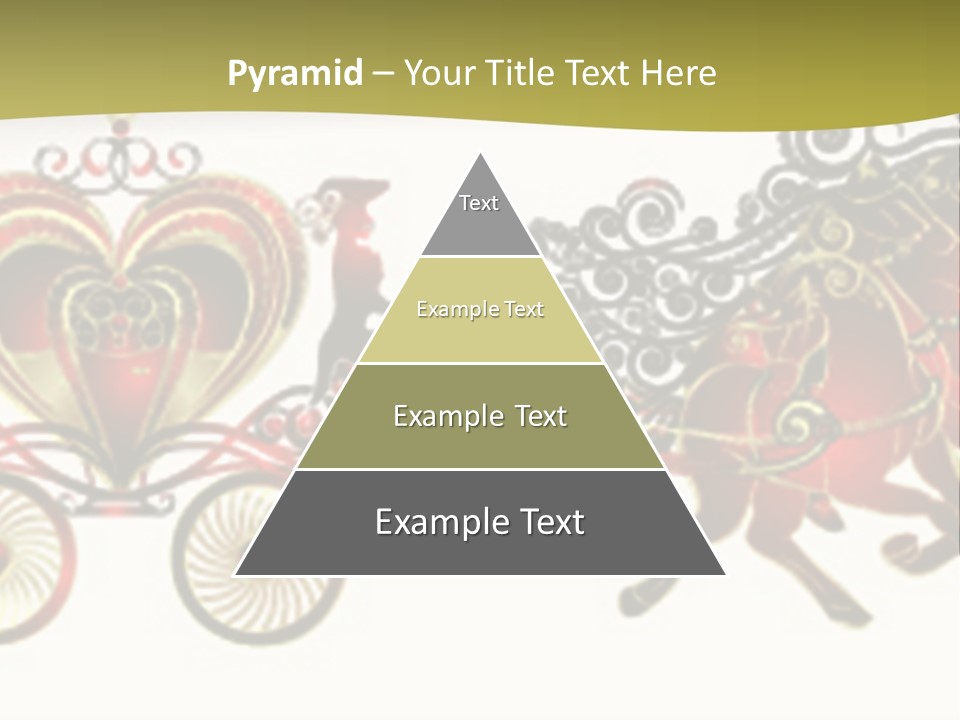 Pyramid – Your Title Text Here

Text

Example Text

Example Text

Example Text